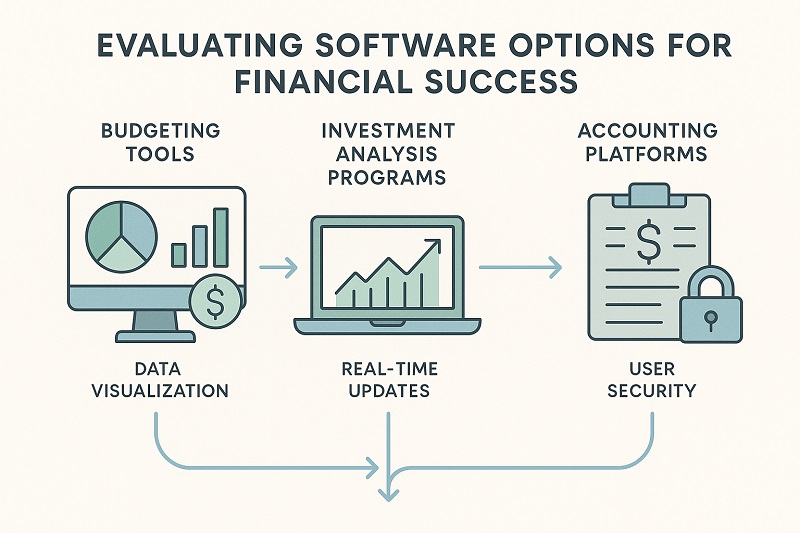 EVALUATING SOFTWARE OPTIONS FOR FINANCIAL SUCCESS

BUDGETING TOOLS

INVESTMENT ANALYSIS PROGRAMS

ACCOUNTING PLATFORMS

$

$

DATA VISUALIZATION

REAL-TIME UPDATES

USER SECURITY